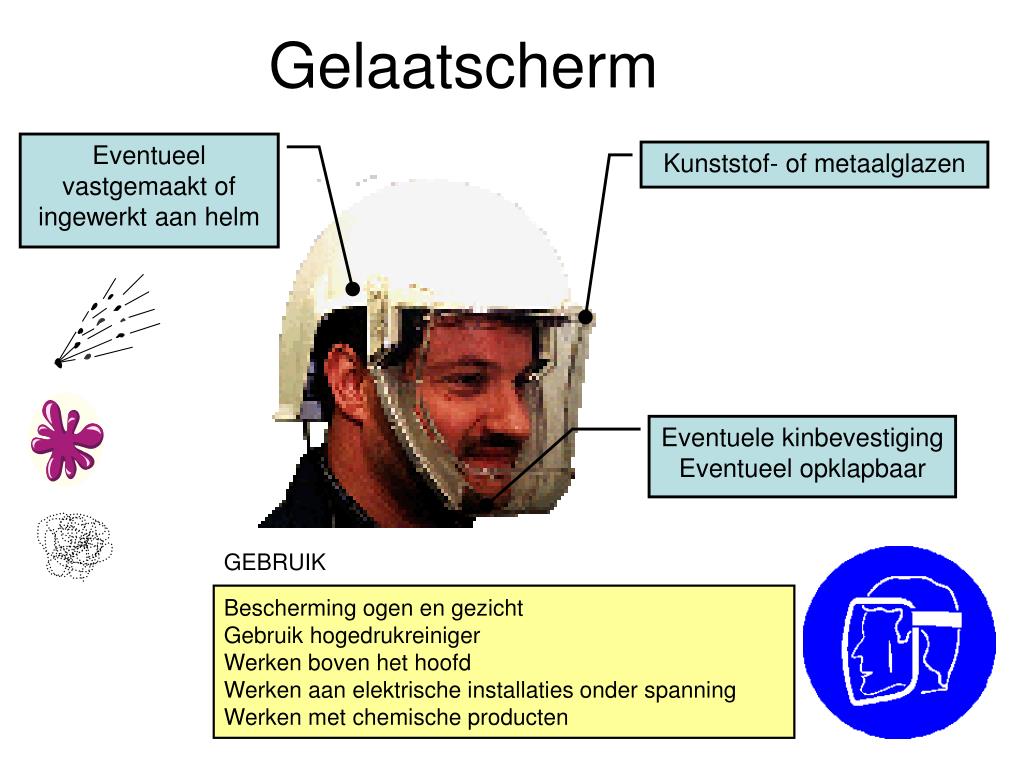 Gelaatscherm

Eventueel vastgemaakt of ingewerkt aan helm

Kunststof- of metaalglazen

Eventuele kinbevestiging
Eventueel opklapbaar

GEBRUIK

Bescherming ogen en gezicht
Gebruik hogedrukreiniger
Werken boven het hoofd
Werken aan elektrische installaties onder spanning
Werken met chemische producten